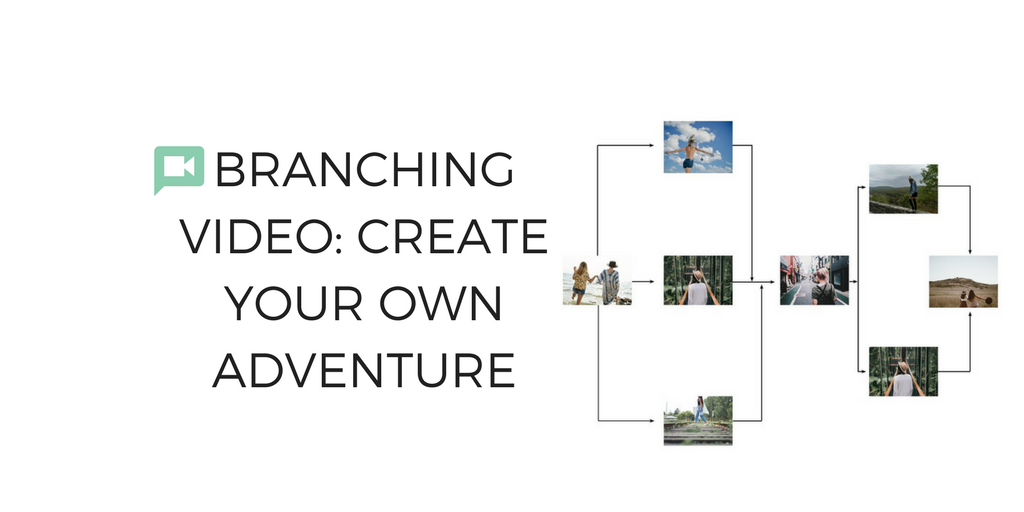 BRANCHING VIDEO: CREATE YOUR OWN ADVENTURE